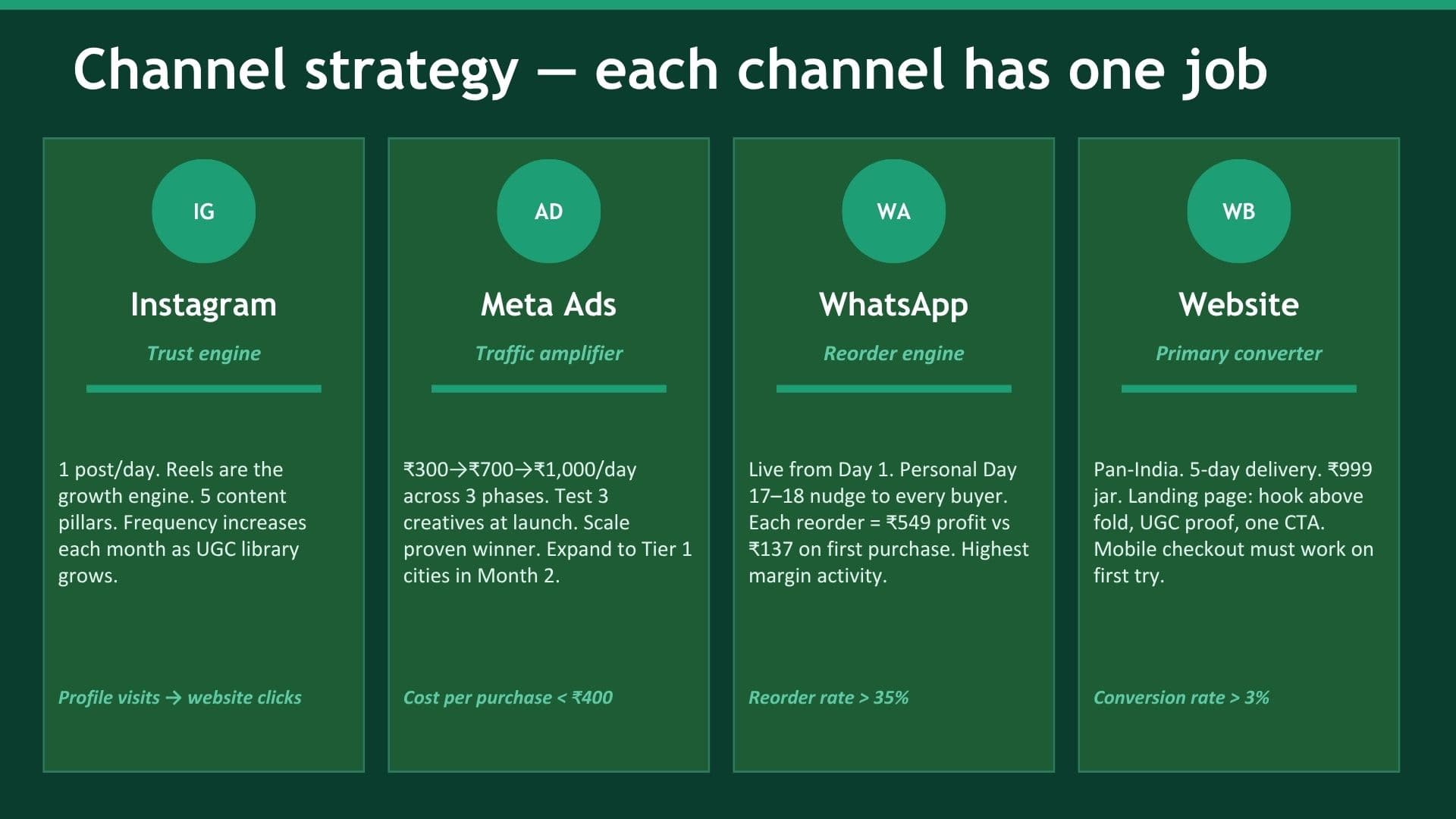 Channel strategy — each channel has one job

IG

Instagram

Trust engine

1 post/day. Reels are the growth engine. 5 content pillars. Frequency increases each month as UGC library grows.

Profile visits → website clicks

AD

Meta Ads

Traffic amplifier

₹300→₹700→₹1,000/day across 3 phases. Test 3 creatives at launch. Scale proven winner. Expand to Tier 1 cities in Month 2.

Cost per purchase < ₹400

WA

WhatsApp

Reorder engine

Live from Day 1. Personal Day 17–18 nudge to every buyer. Each reorder = ₹549 profit vs ₹137 on first purchase. Highest margin activity.

Reorder rate > 35%

WB

Website

Primary converter

Pan-India. 5-day delivery. ₹999 jar. Landing page: hook above fold, UGC proof, one CTA. Mobile checkout must work on first try.

Conversion rate > 3%